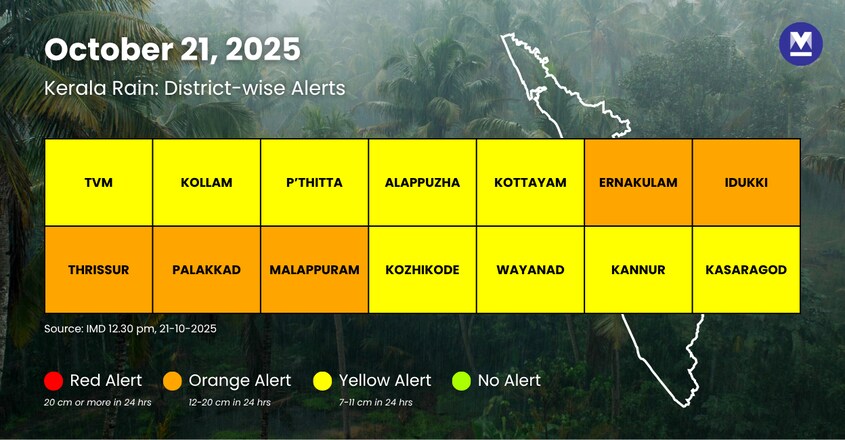 October 21, 2025

Kerala Rain: District-wise Alerts

M

| TVM | KOLLAM | P'THITTA | ALAPPUZHA | KOTTAYAM | ERNAKULAM | IDUKKI |
|---|---|---|---|---|---|---|
| THRISSUR | PALAKKAD | MALAPPURAM | KOZHIKODE | WAYANAD | KANNUR | KASARAGOD |

Source: IMD 12.30 pm, 21-10-2025

Red Alert
20 cm or more in 24 hrs

Orange Alert
12-20 cm in 24 hrs

Yellow Alert
7-11 cm in 24 hrs

No Alert